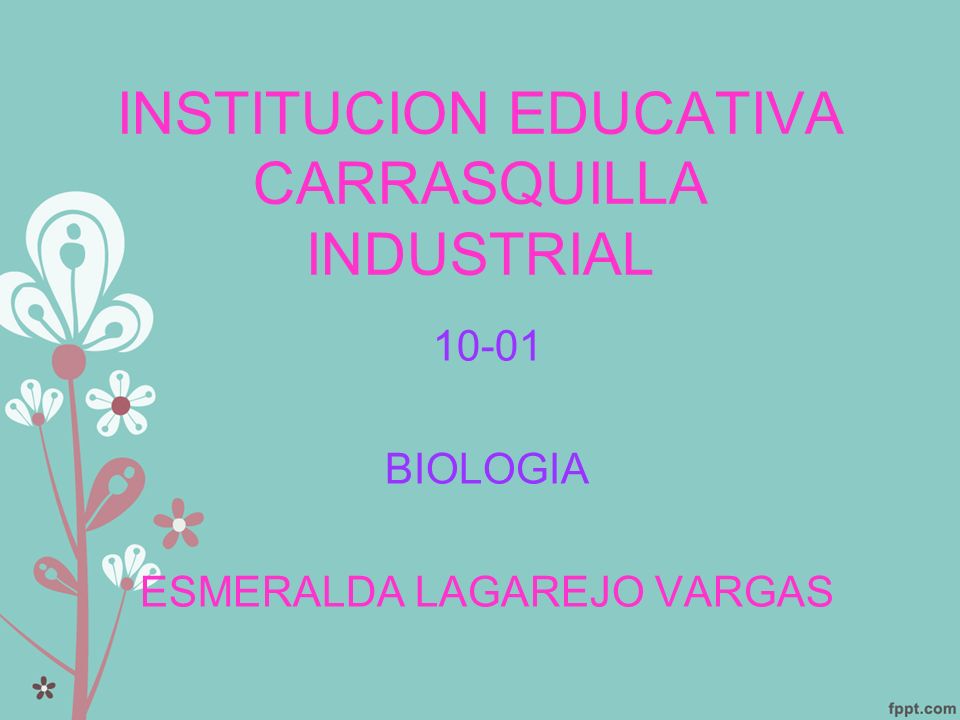 INSTITUCION EDUCATIVA CARRASQUILLA INDUSTRIAL

10-01

BIOLOGIA

ESMERALDA LAGAREJO VARGAS

fppt.com